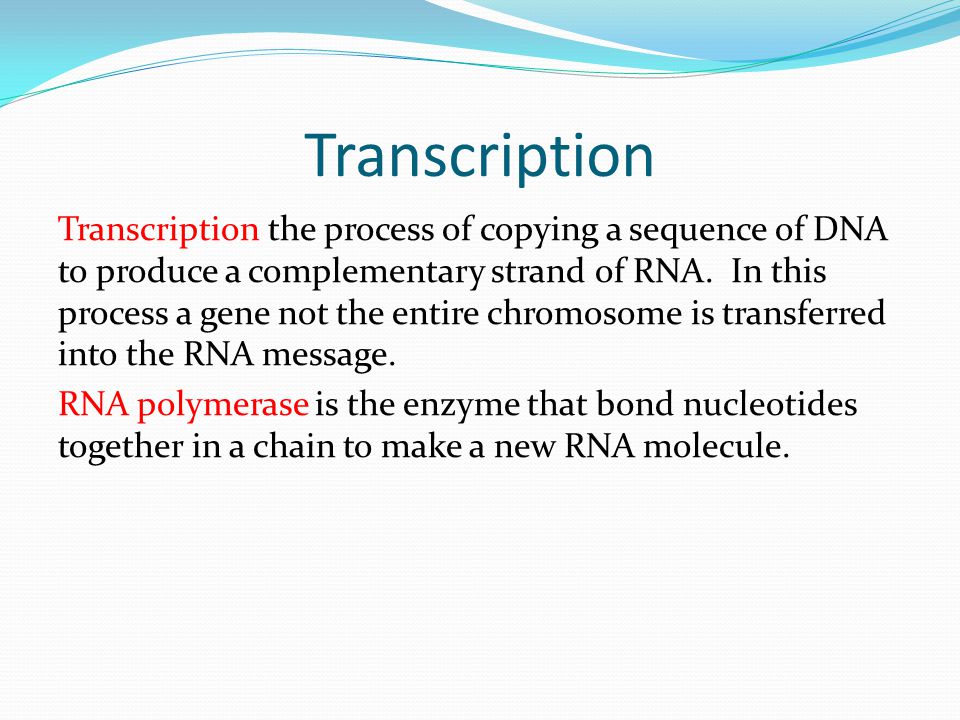 Transcription

Transcription the process of copying a sequence of DNA to produce a complementary strand of RNA. In this process a gene not the entire chromosome is transferred into the RNA message.

RNA polymerase is the enzyme that bond nucleotides together in a chain to make a new RNA molecule.